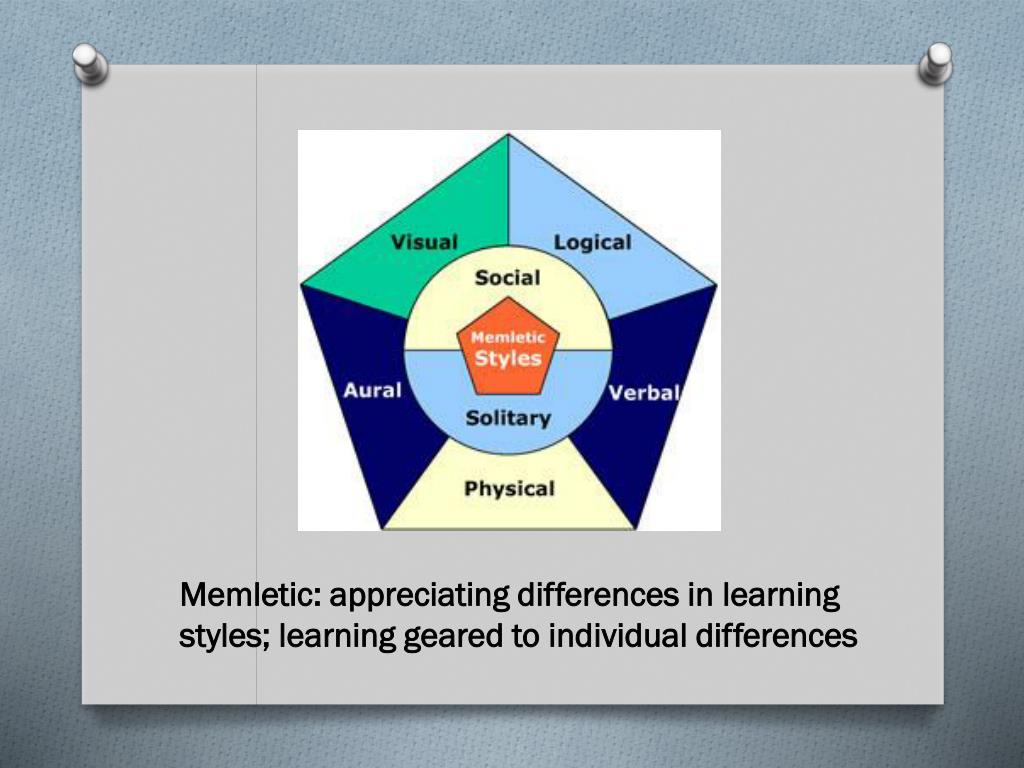 Visual
Logical
Social
Memletic
Styles
Aural
Verbal
Solitary
Physical

Memletic: appreciating differences in learning styles; learning geared to individual differences